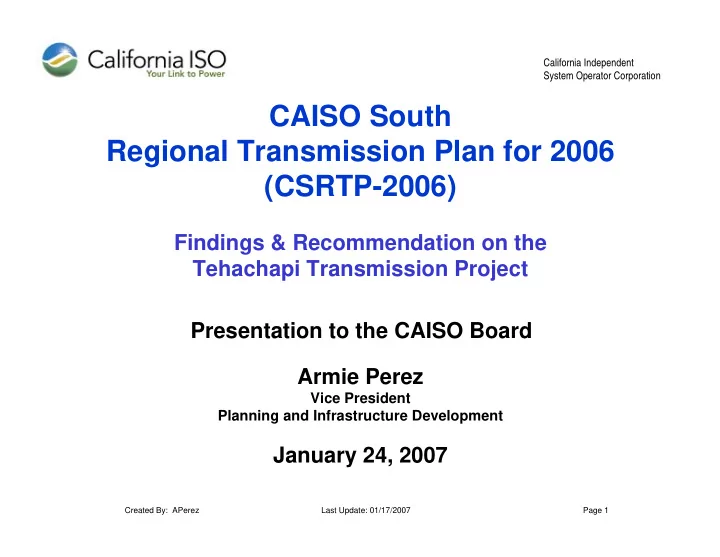 California ISO
Your Link to Power

California Independent
System Operator Corporation

CAISO South
Regional Transmission Plan for 2006
(CSRTP-2006)

Findings & Recommendation on the
Tehachapi Transmission Project

Presentation to the CAISO Board

Armie Perez
Vice President
Planning and Infrastructure Development

January 24, 2007

Created By: APerez

Last Update: 01/17/2007

Page 1